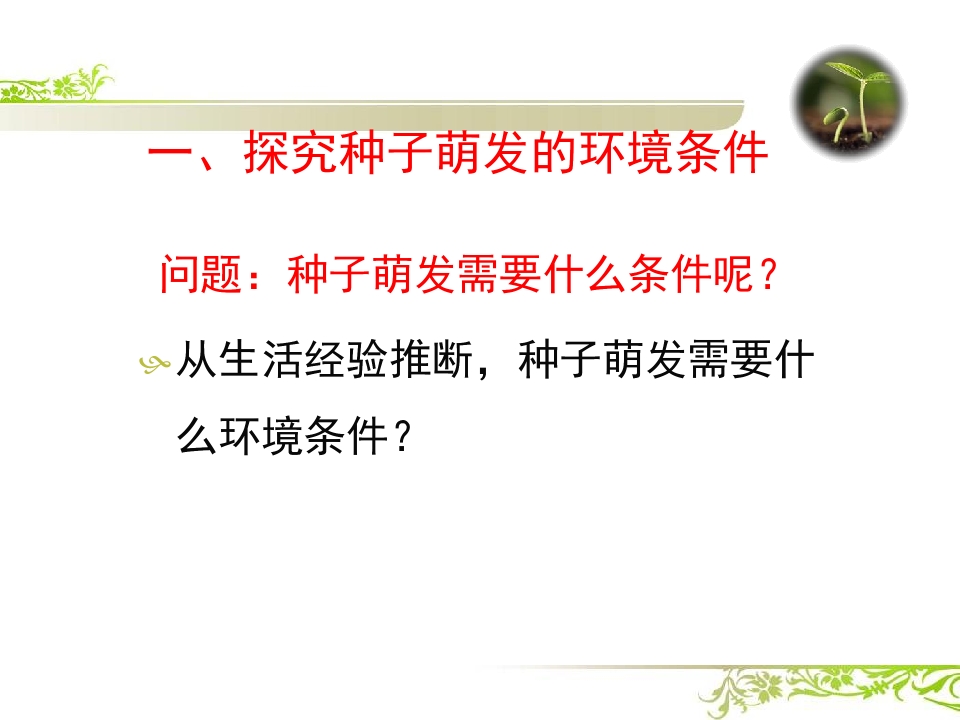 一、探究种子萌发的环境条件

问题：种子萌发需要什么条件呢？

从生活经验推断，种子萌发需要什么环境条件？